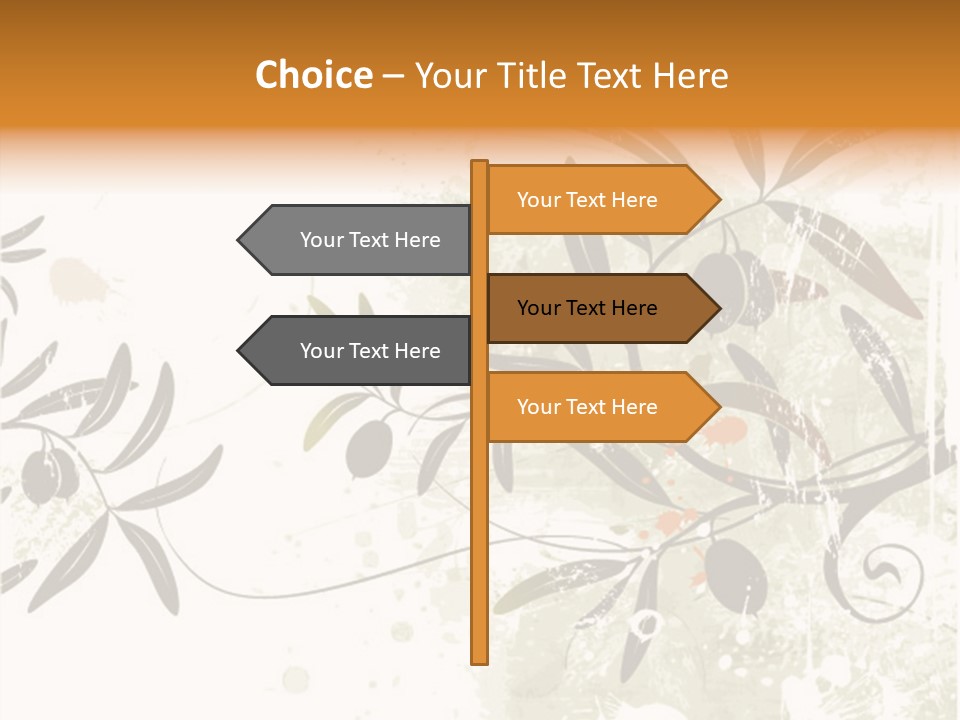 Choice – Your Title Text Here

Your Text Here

Your Text Here

Your Text Here

Your Text Here

Your Text Here